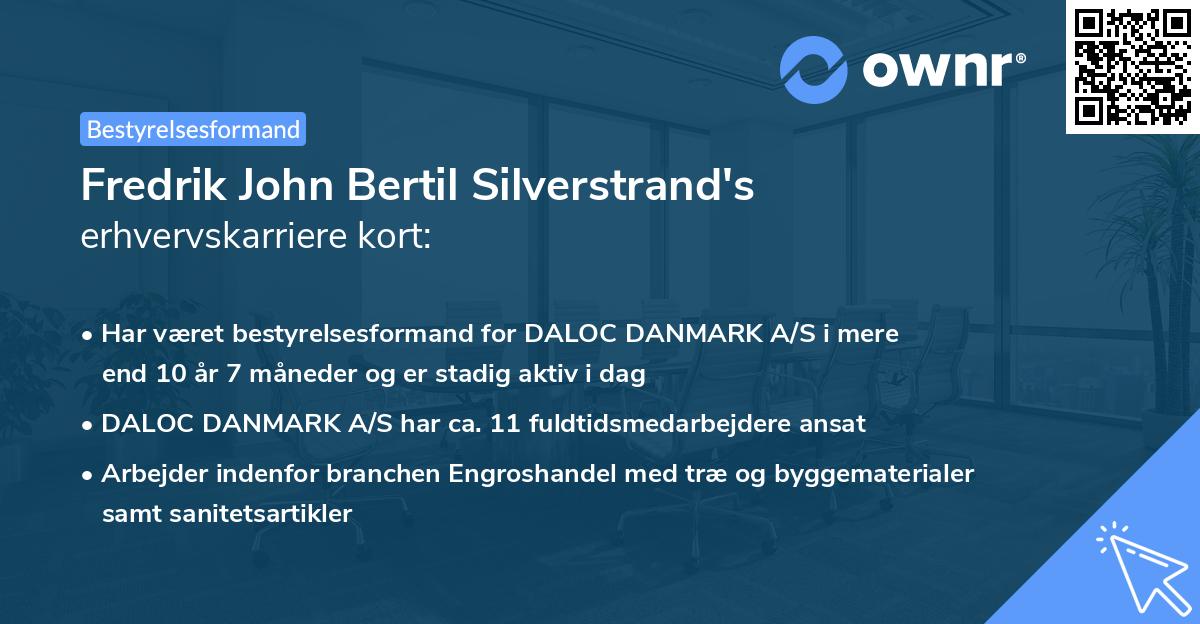 ownr®

Bestyrelsesformand

Fredrik John Bertil Silverstrand's
erhvervskarriere kort:

• Har været bestyrelsesformand for DALOC DANMARK A/S i mere end 10 år 7 måneder og er stadig aktiv i dag

• DALOC DANMARK A/S har ca. 11 fuldtidsmedarbejdere ansat

• Arbejder indenfor branchen Engroshandel med træ og byggematerialer samt sanitetsartikler